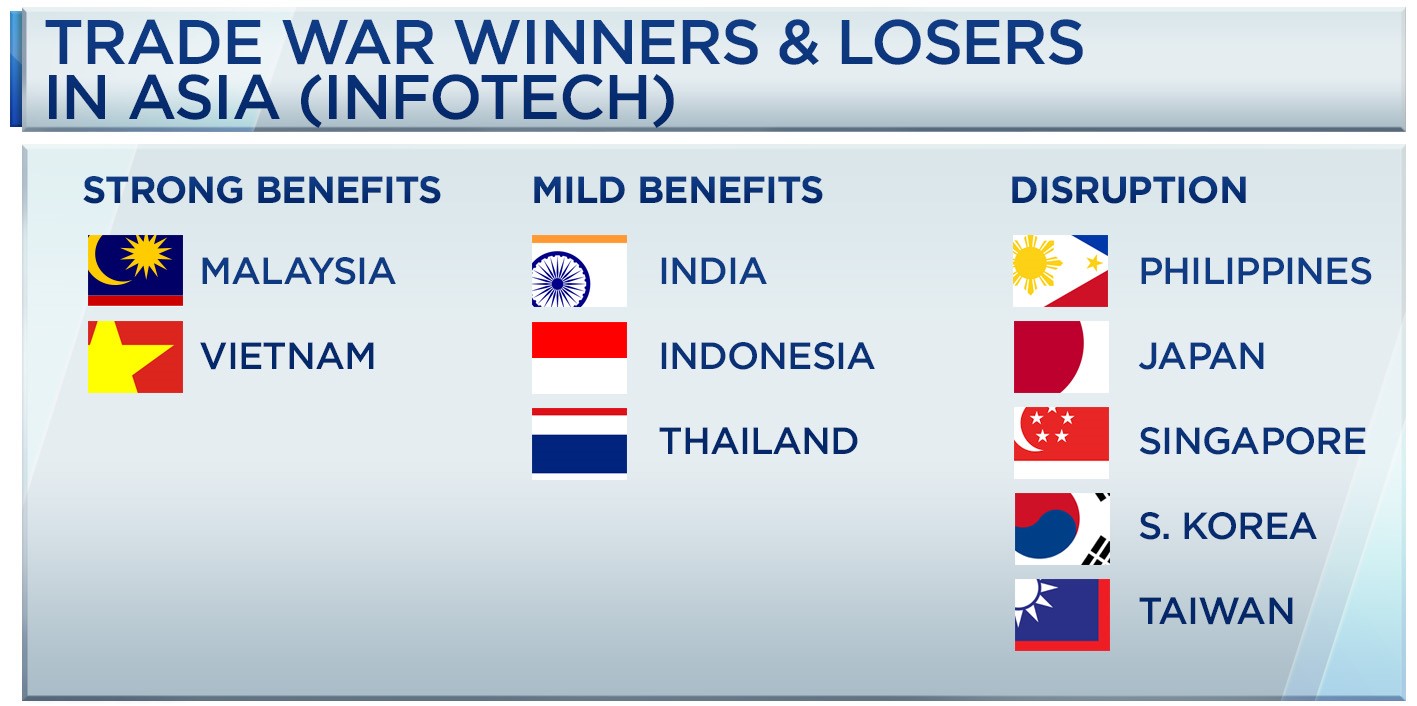 TRADE WAR WINNERS & LOSERS IN ASIA (INFOTECH)

STRONG BENEFITS

MALAYSIA

VIETNAM

MILD BENEFITS

INDIA

INDONESIA

THAILAND

DISRUPTION

PHILIPPINES

JAPAN

SINGAPORE

S. KOREA

TAIWAN